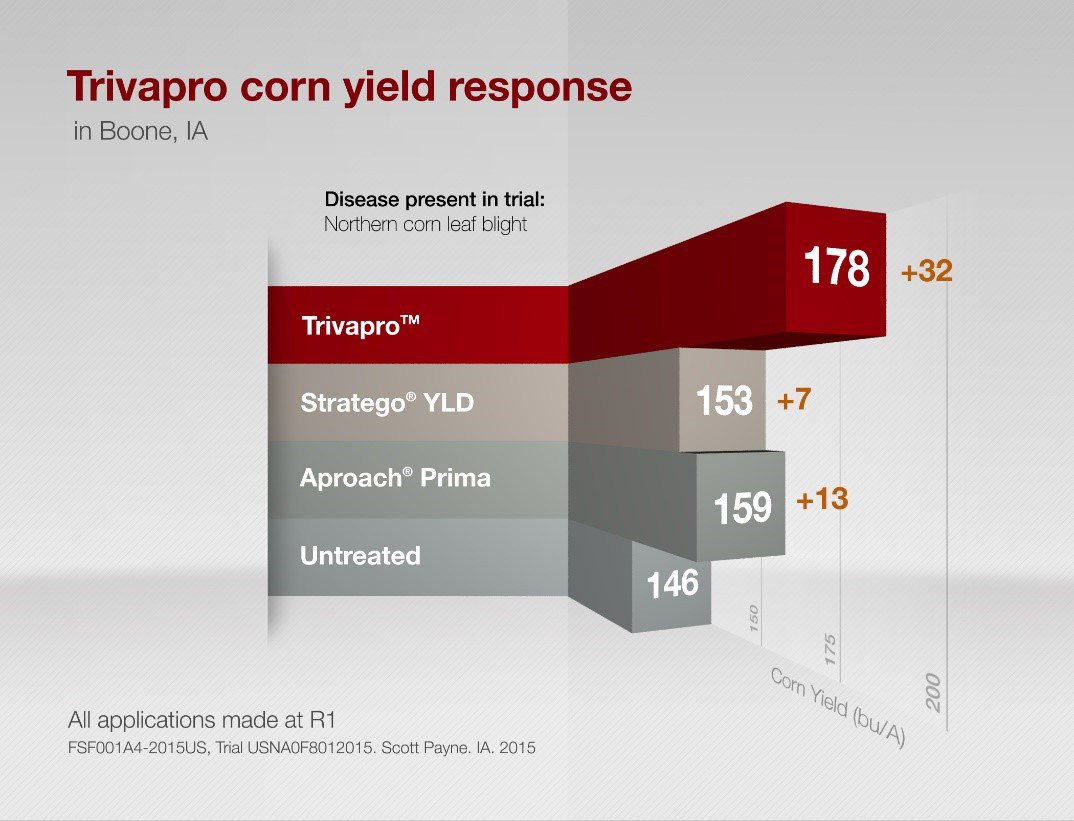 Trivapro corn yield response
in Boone, IA

Disease present in trial:
Northern corn leaf blight

Trivapro™
178 +32

Stratego® YLD
153 +7

Aproach® Prima
159 +13

Untreated
146

150
175
200
Corn Yield (bu/A)

All applications made at R1
FSF001A4-2015US, Trial USNA0F8012015. Scott Payne. IA. 2015